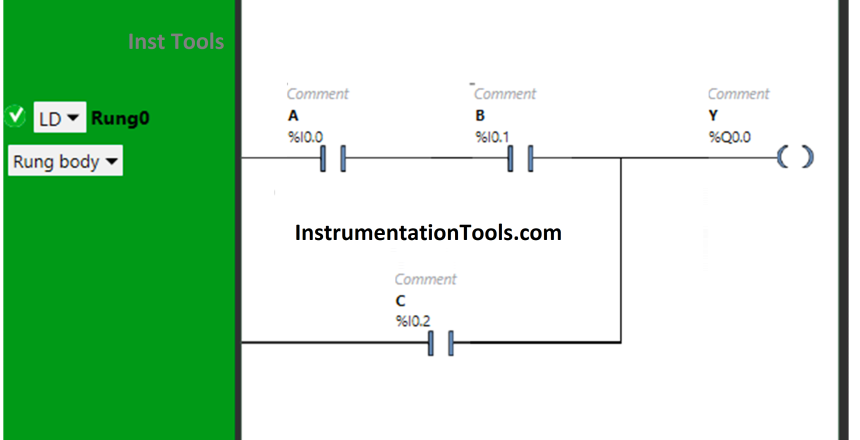 Inst Tools

LD Rung0

Rung body

Comment
A
%I0.0

Comment
B
%I0.1

Comment
Y
%Q0.0

InstrumentationTools.com

Comment
C
%I0.2